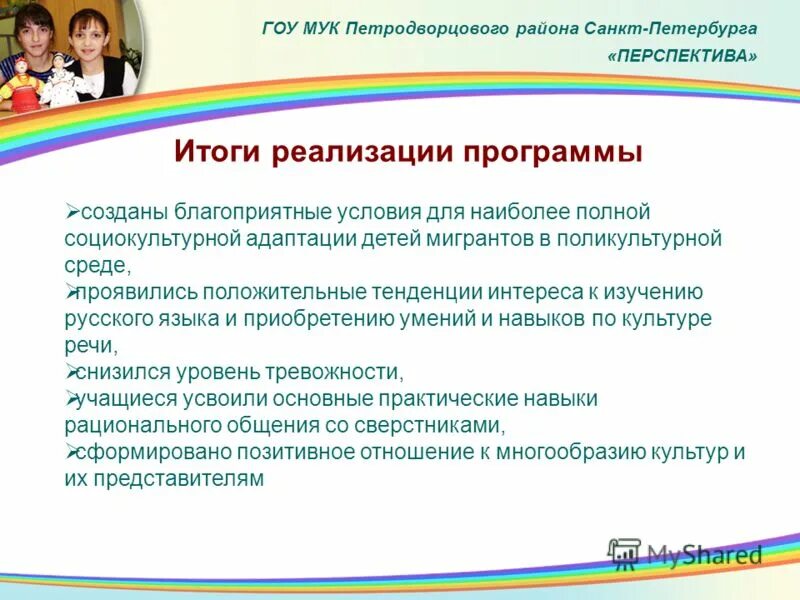 ГОУ МУК Петродворцового района Санкт-Петербурга
«ПЕРСПЕКТИВА»

Итоги реализации программы

➢созданы благоприятные условия для наиболее полной социокультурной адаптации детей мигрантов в поликультурной среде,
➢проявились положительные тенденции интереса к изучению русского языка и приобретению умений и навыков по культуре речи,
➢снизился уровень тревожности,
➢учащиеся усвоили основные практические навыки рационального общения со сверстниками,
➢сформировано позитивное отношение к многообразию культур и их представителям

MyShared